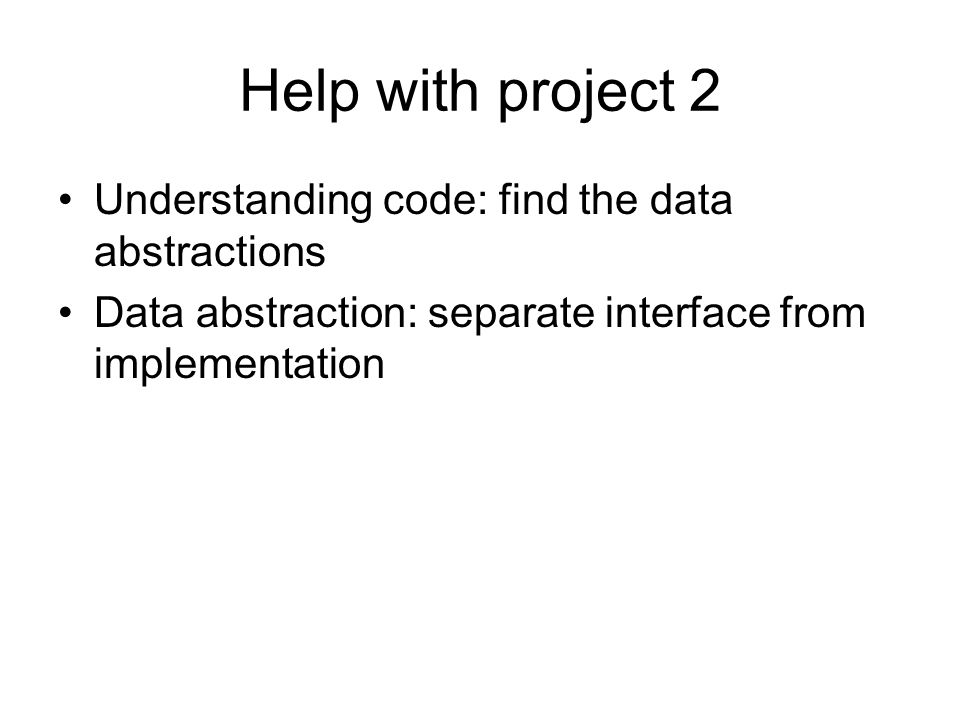 Help with project 2

• Understanding code: find the data abstractions
• Data abstraction: separate interface from implementation